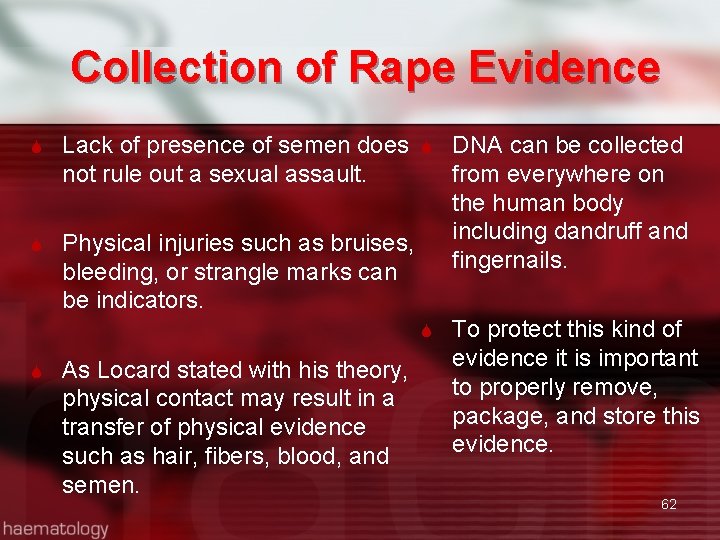 Collection of Rape Evidence

Lack of presence of semen does not rule out a sexual assault.

Physical injuries such as bruises, bleeding, or strangle marks can be indicators.

As Locard stated with his theory, physical contact may result in a transfer of physical evidence such as hair, fibers, blood, and semen.

DNA can be collected from everywhere on the human body including dandruff and fingernails.

To protect this kind of evidence it is important to properly remove, package, and store this evidence.

62

haematology